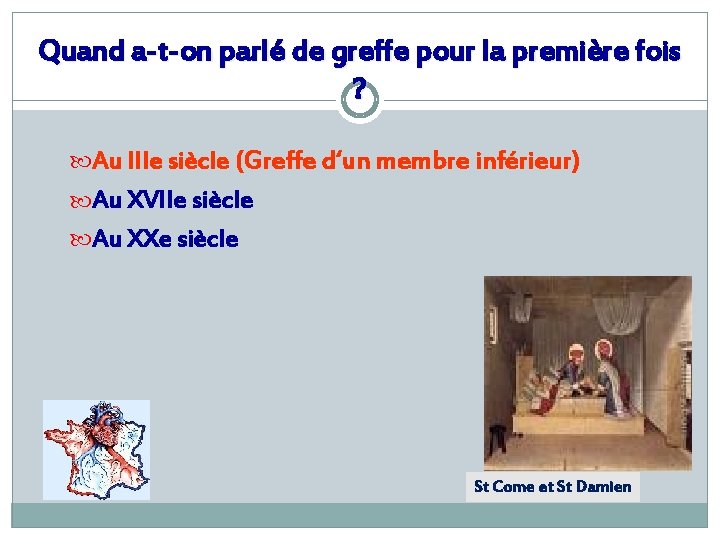 Quand a-t-on parlé de greffe pour la première fois ?

Au IIIe siècle (Greffe d'un membre inférieur)

Au XVIIe siècle

Au XXe siècle

St Come et St Damien